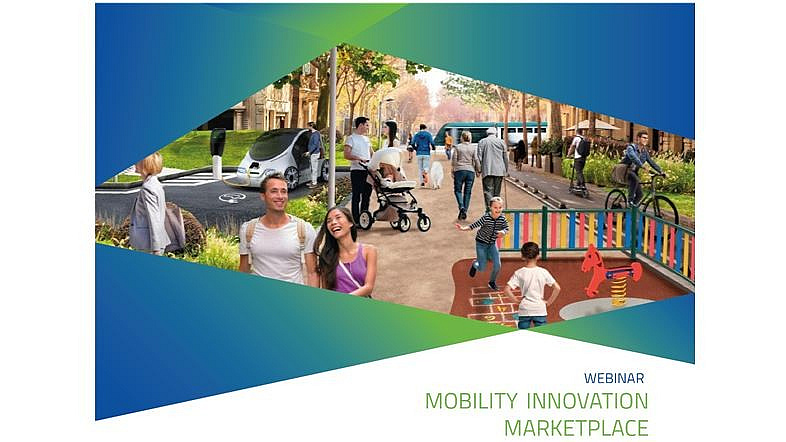 WEBINAR
MOBILITY INNOVATION
MARKETPLACE